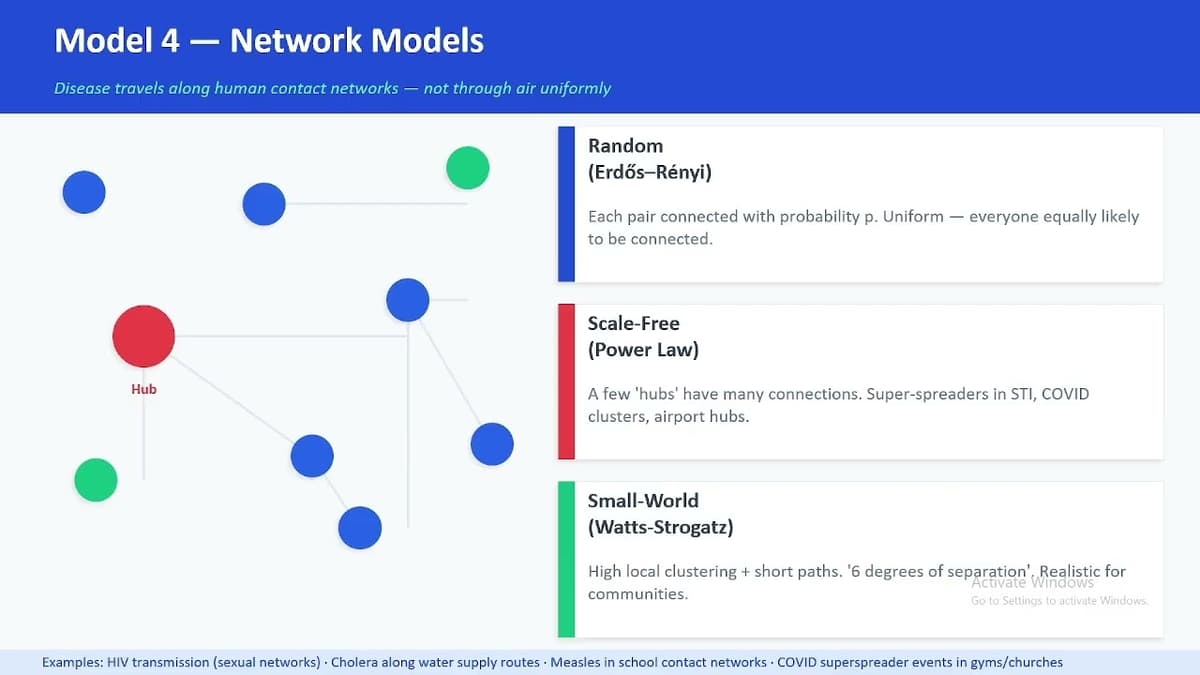 Model 4 — Network Models

Disease travels along human contact networks — not through air uniformly

Hub

Random
(Erdős–Rényi)

Each pair connected with probability p. Uniform — everyone equally likely to be connected.

Scale-Free
(Power Law)

A few 'hubs' have many connections. Super-spreaders in STI, COVID clusters, airport hubs.

Small-World
(Watts-Strogatz)

High local clustering + short paths. '6 degrees of separation'. Realistic for communities.

Activate Windows
Go to Settings to activate Windows.

Examples: HIV transmission (sexual networks) · Cholera along water supply routes · Measles in school contact networks · COVID superspreader events in gyms/churches